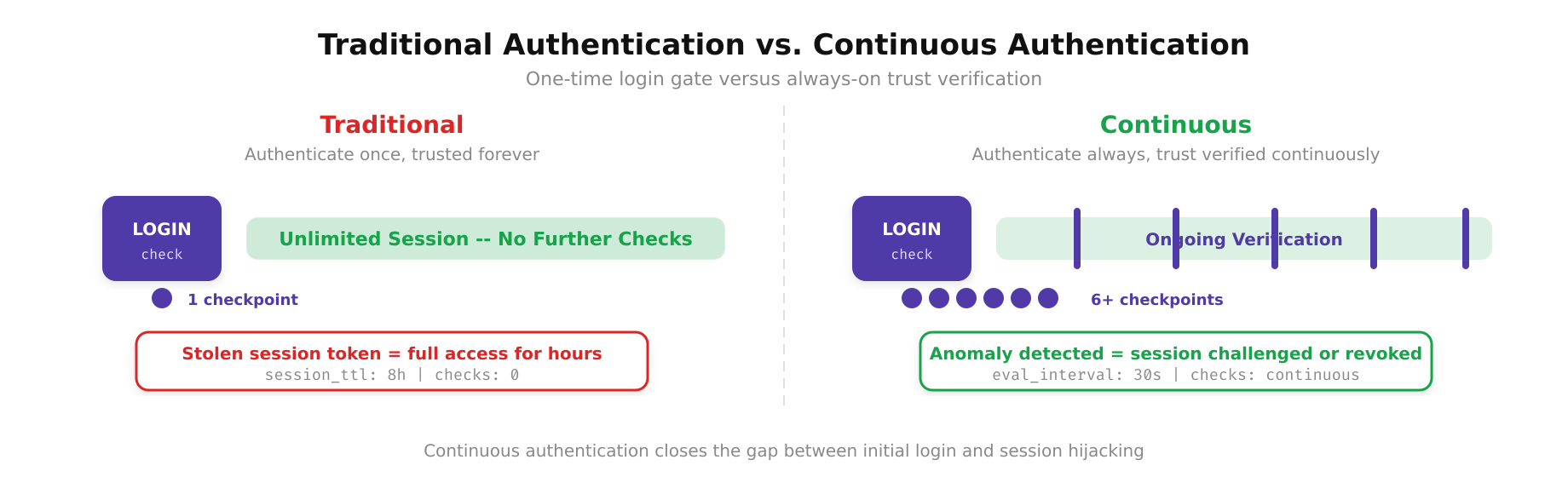 Traditional Authentication vs. Continuous Authentication

One-time login gate versus always-on trust verification

Traditional

Authenticate once, trusted forever

LOGIN
check

Unlimited Session -- No Further Checks

1 checkpoint

Stolen session token = full access for hours
session_ttl: 8h | checks: 0

Continuous

Authenticate always, trust verified continuously

LOGIN
check

Ongoing Verification

6+ checkpoints

Anomaly detected = session challenged or revoked
eval_interval: 30s | checks: continuous

Continuous authentication closes the gap between initial login and session hijacking